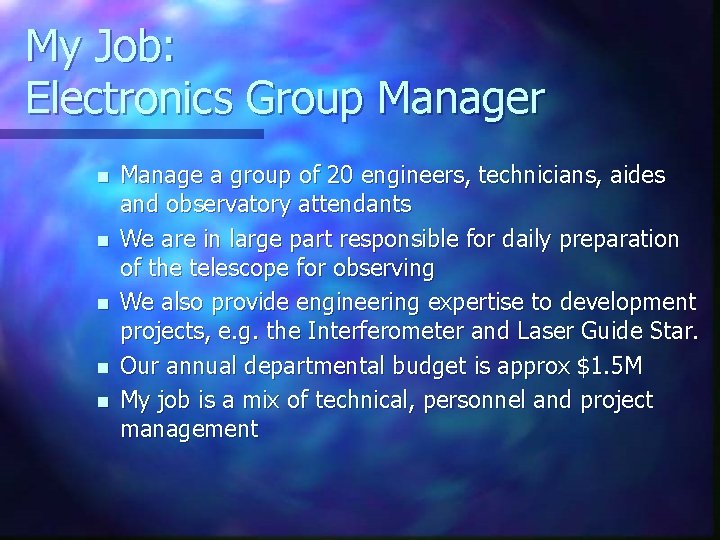 My Job:
Electronics Group Manager

- Manage a group of 20 engineers, technicians, aides and observatory attendants
- We are in large part responsible for daily preparation of the telescope for observing
- We also provide engineering expertise to development projects, e.g. the Interferometer and Laser Guide Star.
- Our annual departmental budget is approx \$1.5M
- My job is a mix of technical, personnel and project management